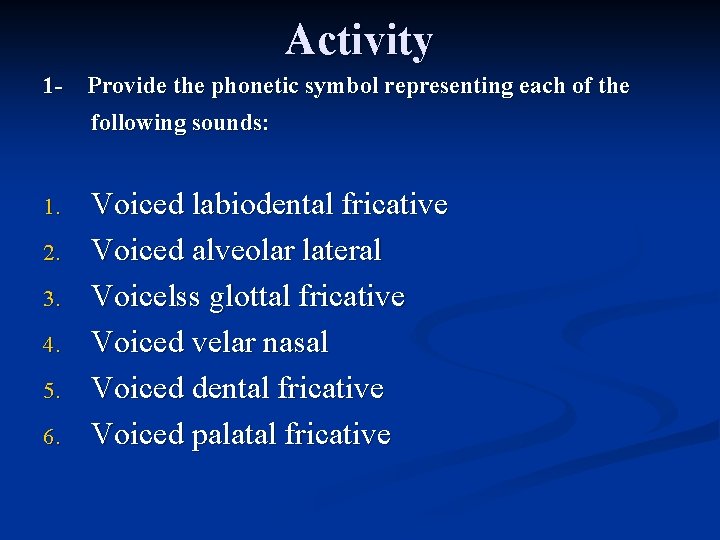 Activity

1- Provide the phonetic symbol representing each of the following sounds:

1. Voiced labiodental fricative
2. Voiced alveolar lateral
3. Voicelss glottal fricative
4. Voiced velar nasal
5. Voiced dental fricative
6. Voiced palatal fricative